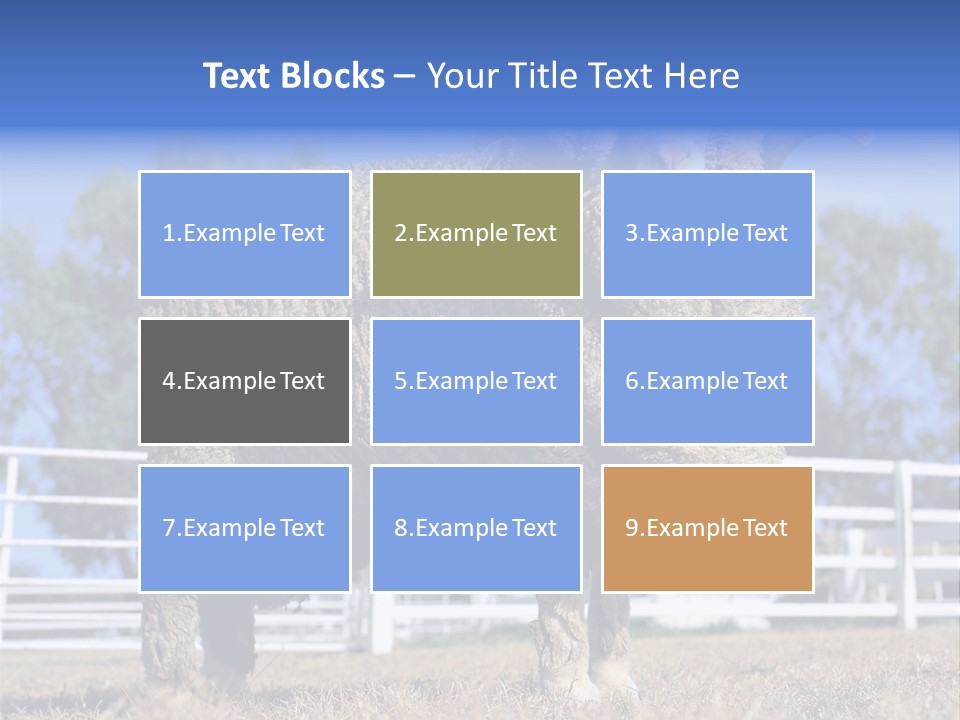 Text Blocks – Your Title Text Here

1.Example Text

2.Example Text

3.Example Text

4.Example Text

5.Example Text

6.Example Text

7.Example Text

8.Example Text

9.Example Text